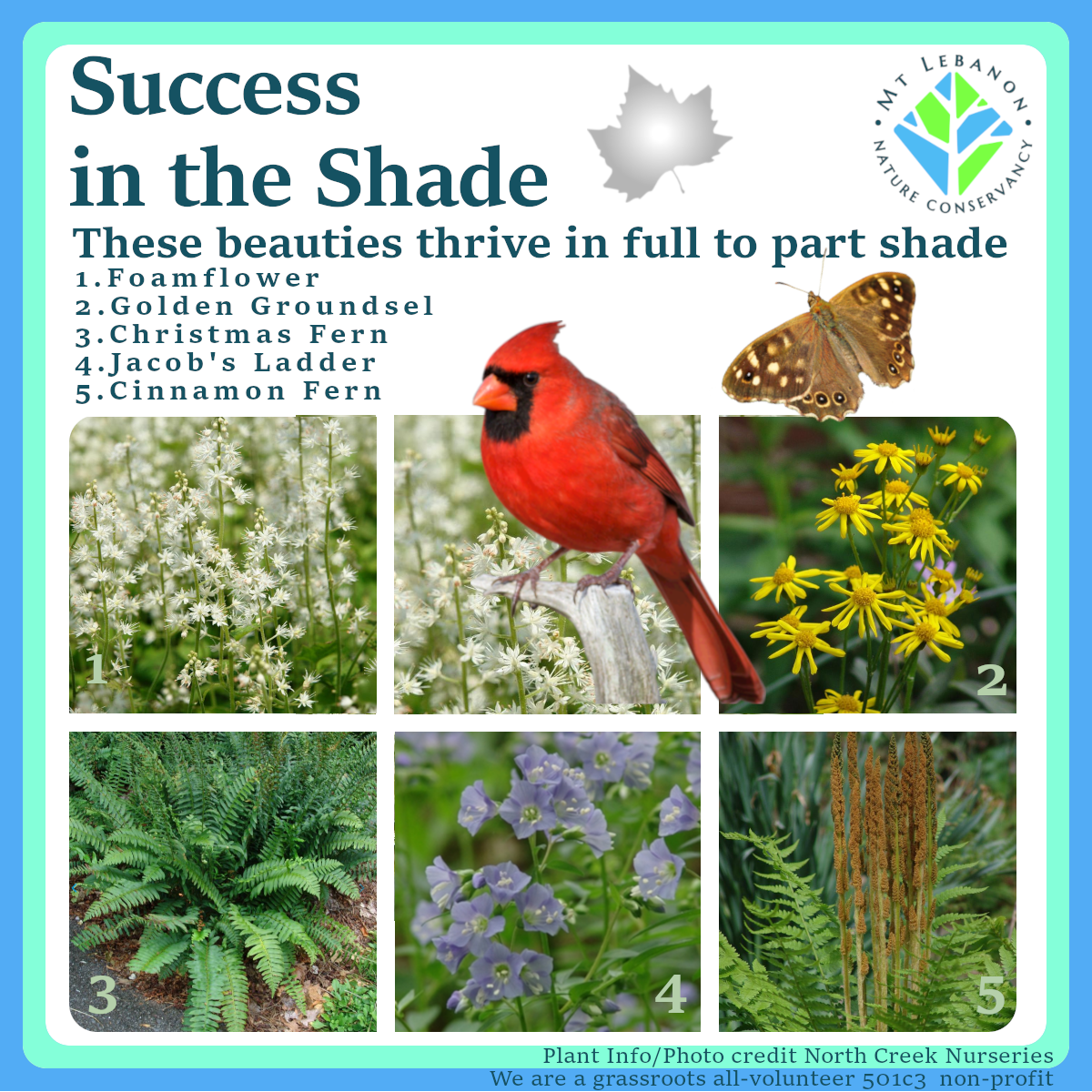 Success in the Shade

MT LEBANON NATURE CONSERVANCY

These beauties thrive in full to part shade

1.Foamflower
2.Golden Groundsel
3.Christmas Fern
4.Jacob's Ladder
5.Cinnamon Fern

1

2

3

4

5

Plant Info/Photo credit North Creek Nurseries
We are a grassroots all-volunteer 501c3 non-profit